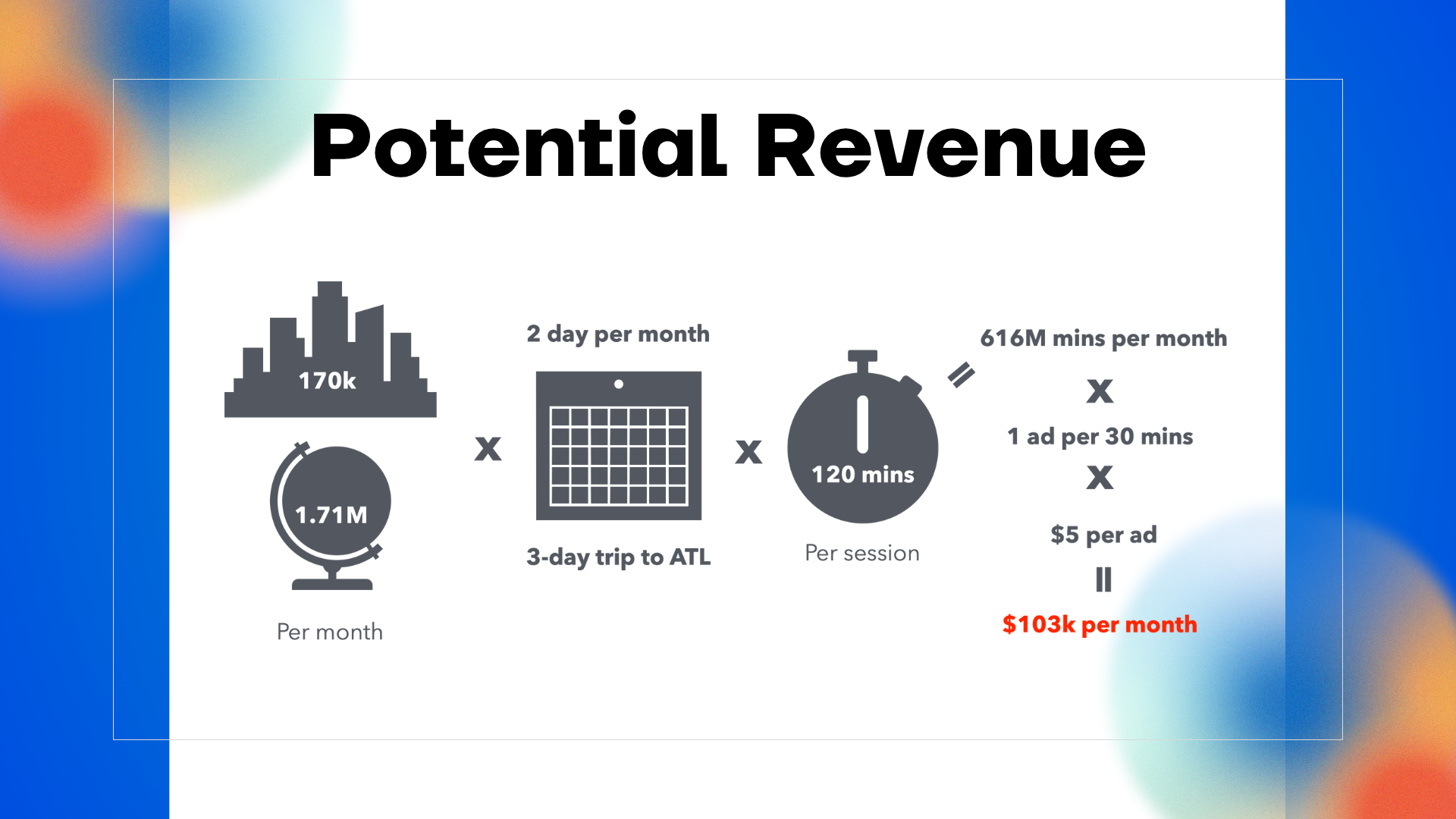 Potential Revenue

170k

1.71M

Per month

x

2 day per month

3-day trip to ATL

x

120 mins

Per session

=

616M mins per month

x

1 ad per 30 mins

x

$5 per ad

=

$103k per month